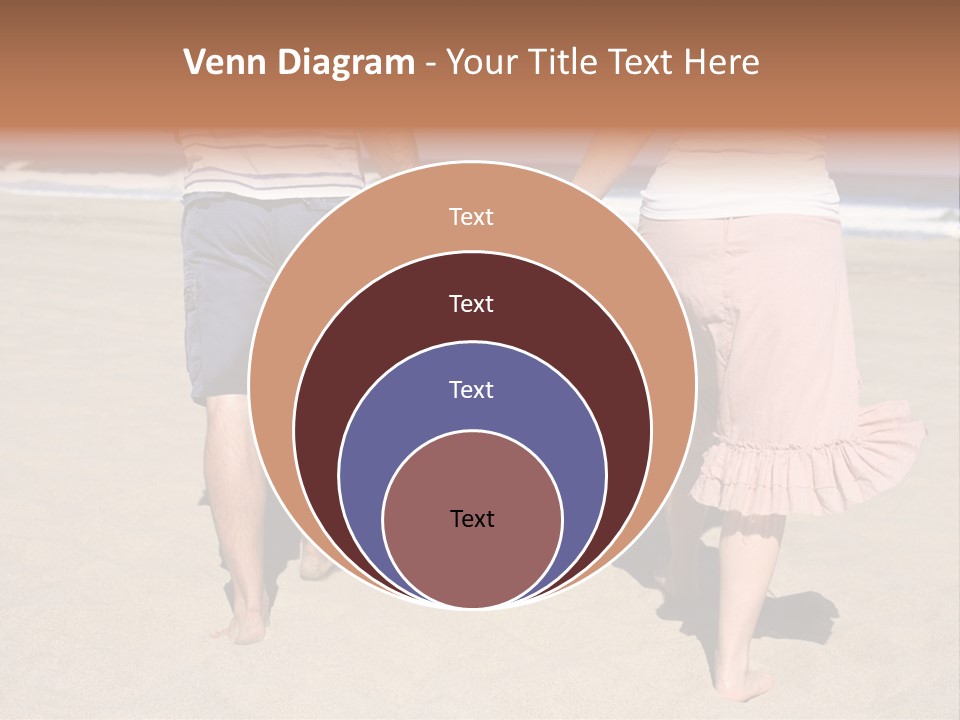 Venn Diagram - Your Title Text Here

Text

Text

Text

Text